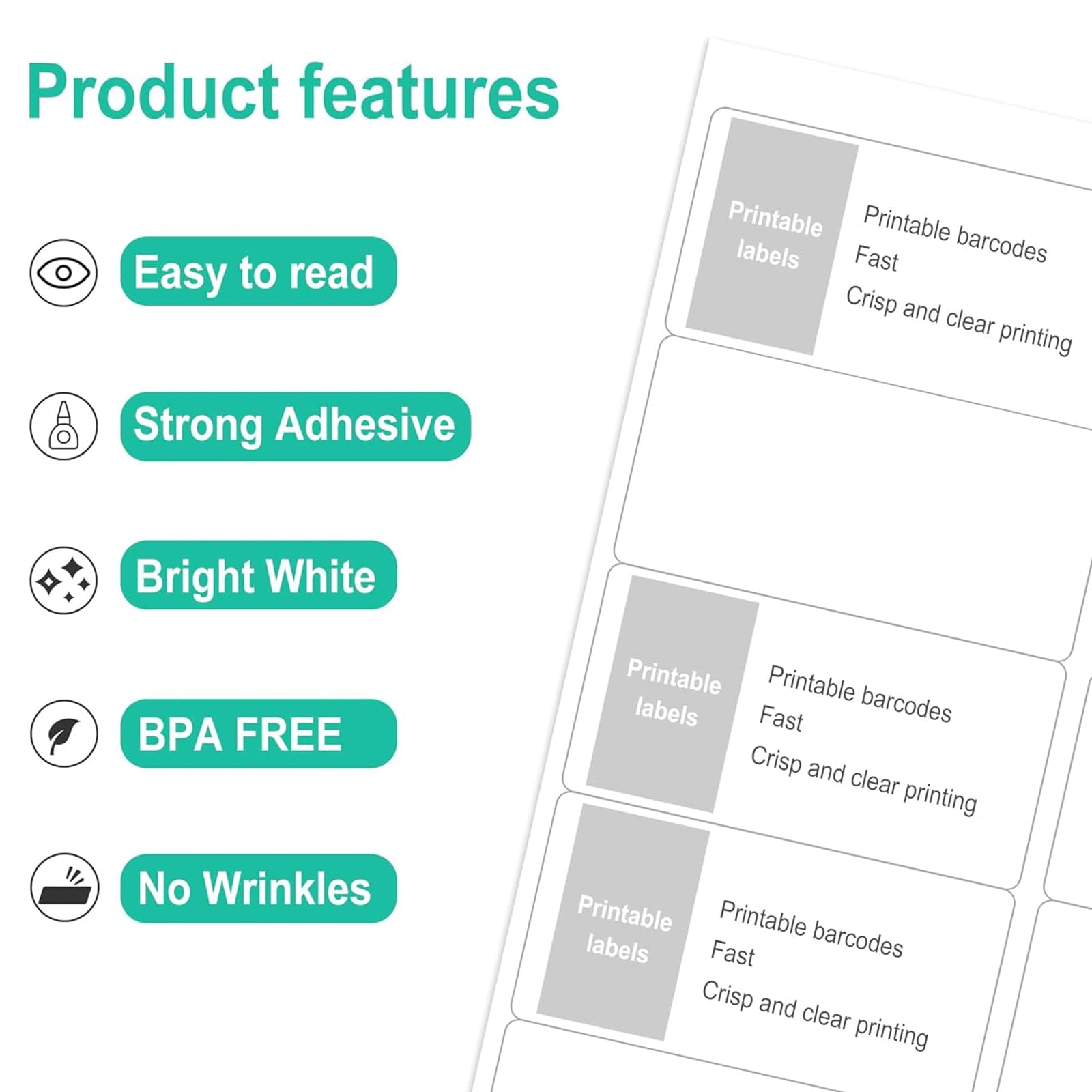 Product features

Easy to read

Strong Adhesive

Bright White

BPA FREE

No Wrinkles

Printable labels

Printable barcodes
Fast
Crisp and clear printing

Printable labels

Printable barcodes
Fast
Crisp and clear printing

Printable labels

Printable barcodes
Fast
Crisp and clear printing